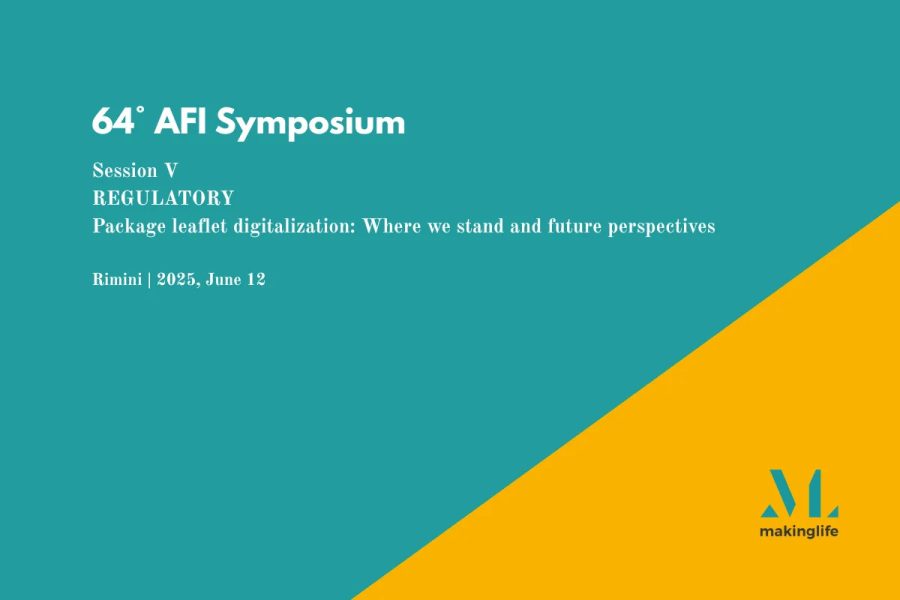 64° AFI Symposium

Session V
REGULATORY
Package leaflet digitalization: Where we stand and future perspectives

Rimini | 2025, June 12

ML
makinglife